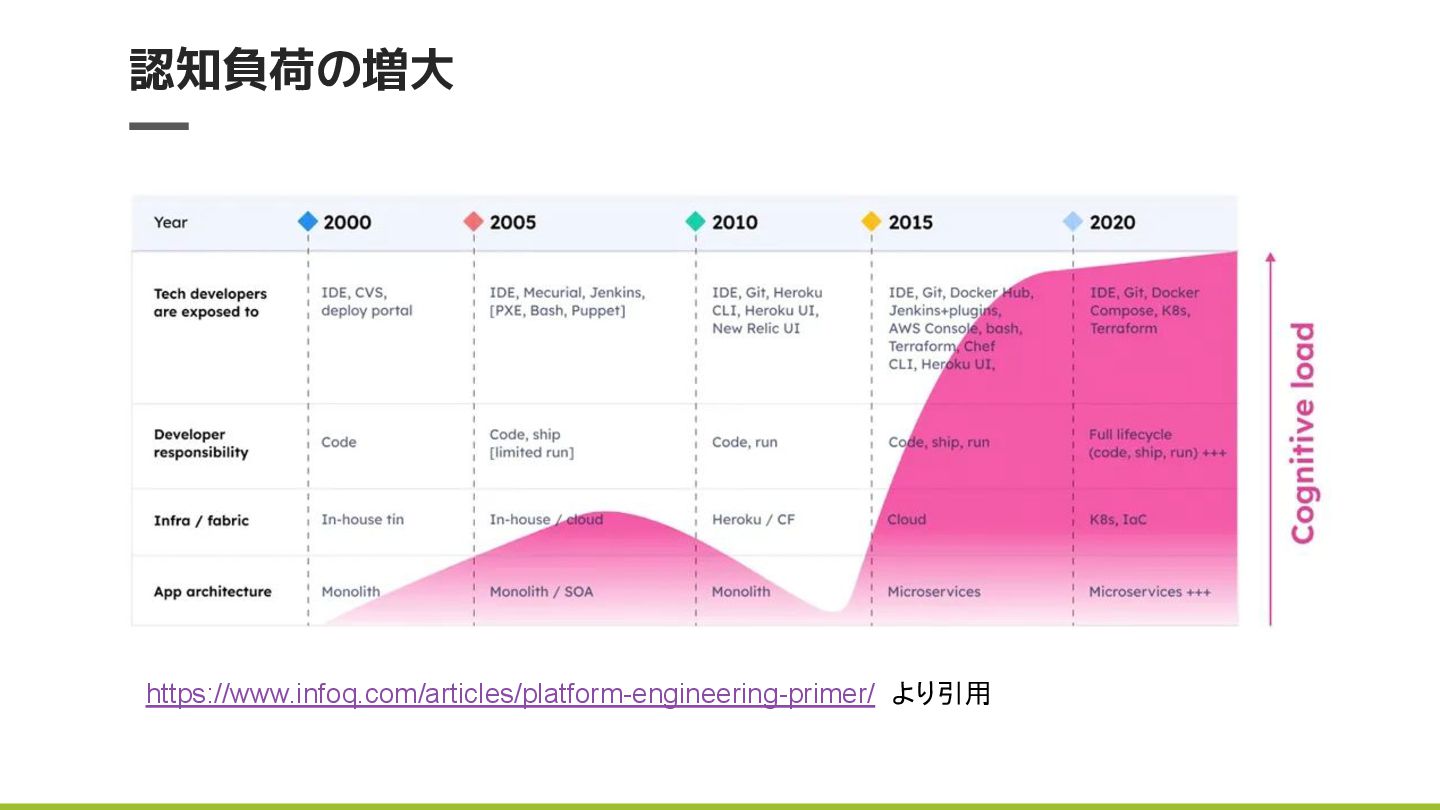 認知負荷の増大

| Year | 2000 | 2005 | 2010 | 2015 | 2020 |
|---|---|---|---|---|---|
| Tech developers are exposed to | IDE, CVS, deploy portal | IDE, Mecurial, Jenkins, [PXE, Bash, Puppet] | IDE, Git, Heroku CLI, Heroku UI, New Relic UI | IDE, Git, Docker Hub, Jenkins+plugins, AWS Console, bash, Terraform, Chef CLI, Heroku UI, | IDE, Git, Docker Compose, K8s, Terraform |
| Developer responsibility | Code | Code, ship [limited run] | Code, run | Code, ship, run | Full lifecycle (code, ship, run) +++ |
| Infra / fabric | In-house tin | In-house / cloud | Heroku / CF | Cloud | K8s, IaC |
| App architecture | Monolith | Monolith / SOA | Monolith | Microservices | Microservices +++ |

Cognitive load

https://www.infoq.com/articles/platform-engineering-primer/ より引用